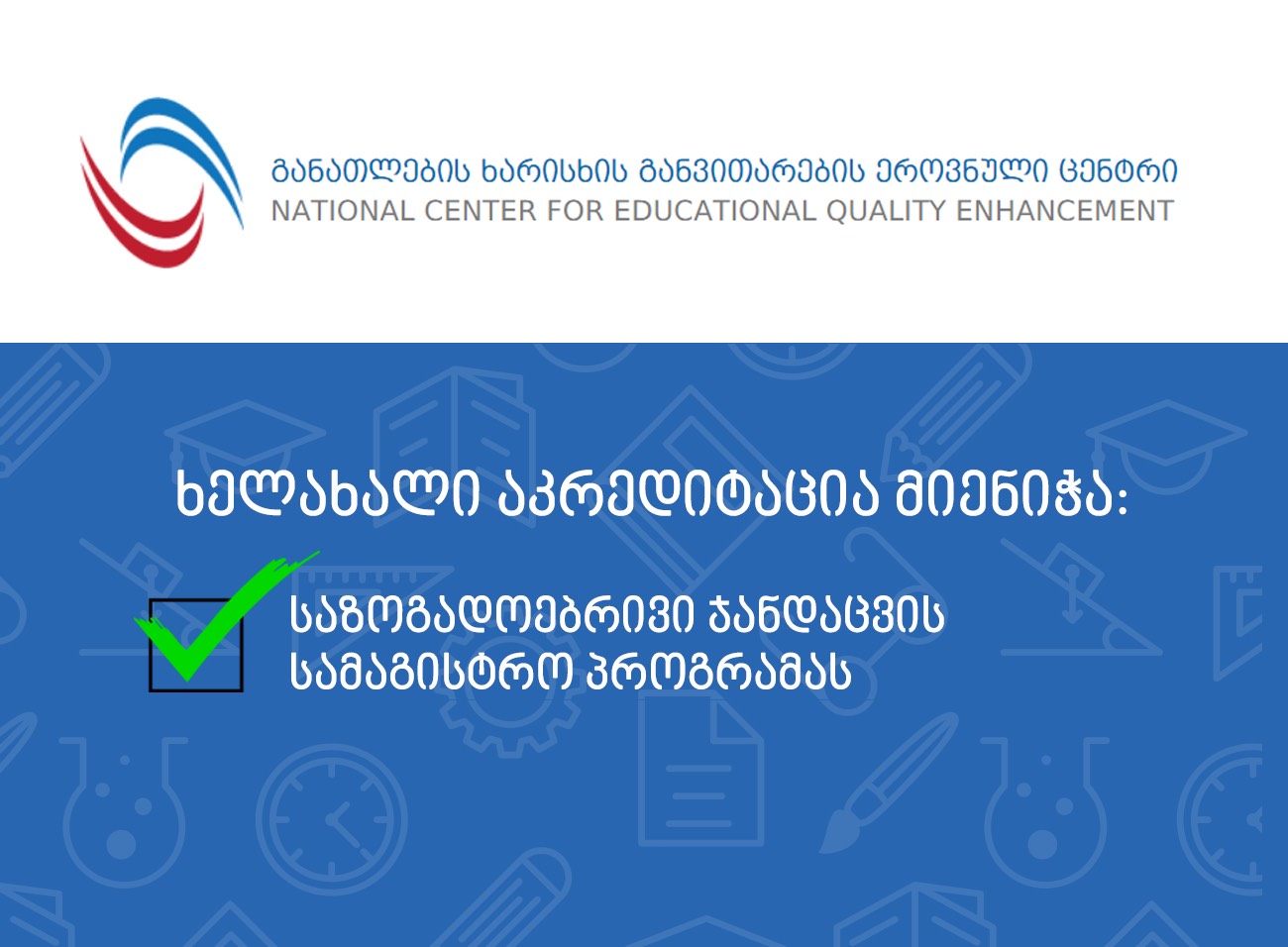 განათლების ხარისხის განვითარების ეროვნული ცენტრი
NATIONAL CENTER FOR EDUCATIONAL QUALITY ENHANCEMENT

ხელახალი აკრედიტაცია მიენიჭა:

საზოგადოებრივი ჯანდაცვის სამაგისტრო პროგრამას